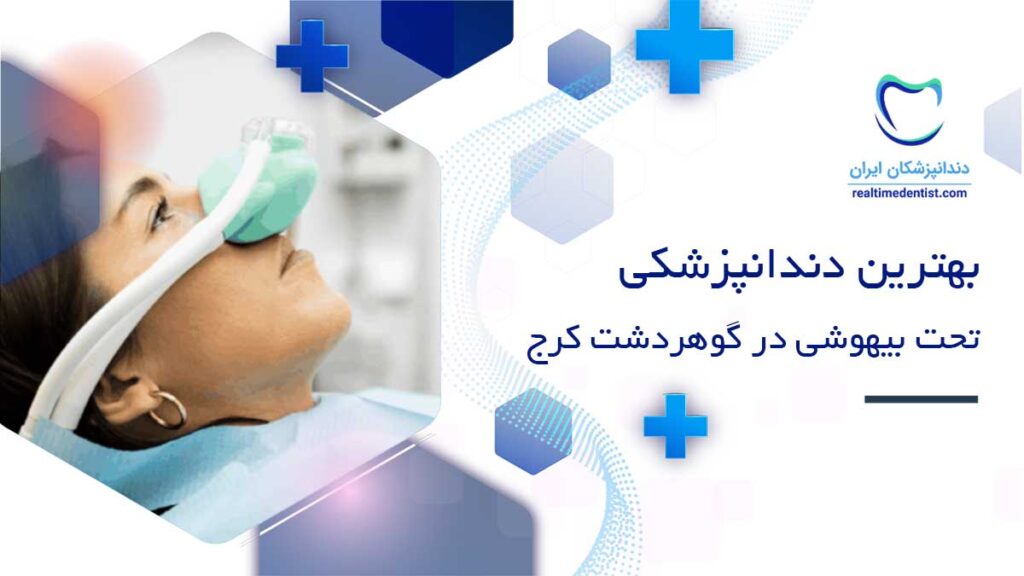 دندانپزشکان ایران
realtimedentist.com

بهترین دندانپزشکی
تحت بیهوشی در گوهردشت کرج